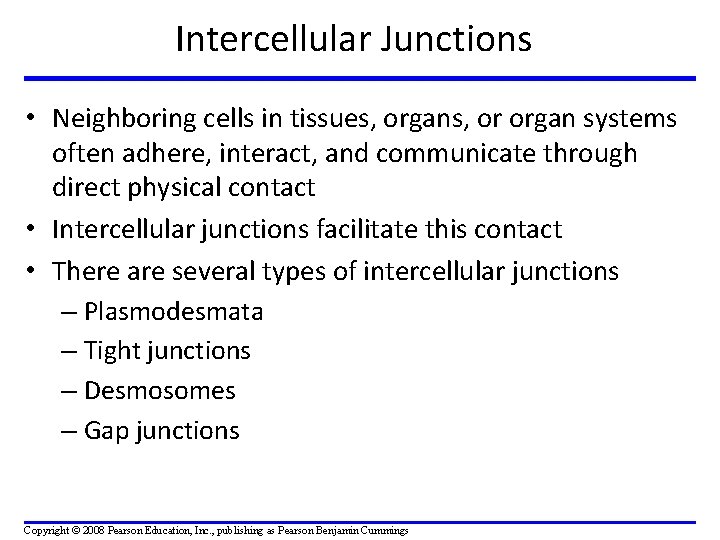 Intercellular Junctions

• Neighboring cells in tissues, organs, or organ systems often adhere, interact, and communicate through direct physical contact
• Intercellular junctions facilitate this contact
• There are several types of intercellular junctions
– Plasmodesmata
– Tight junctions
– Desmosomes
– Gap junctions

Copyright © 2008 Pearson Education, Inc., publishing as Pearson Benjamin Cummings